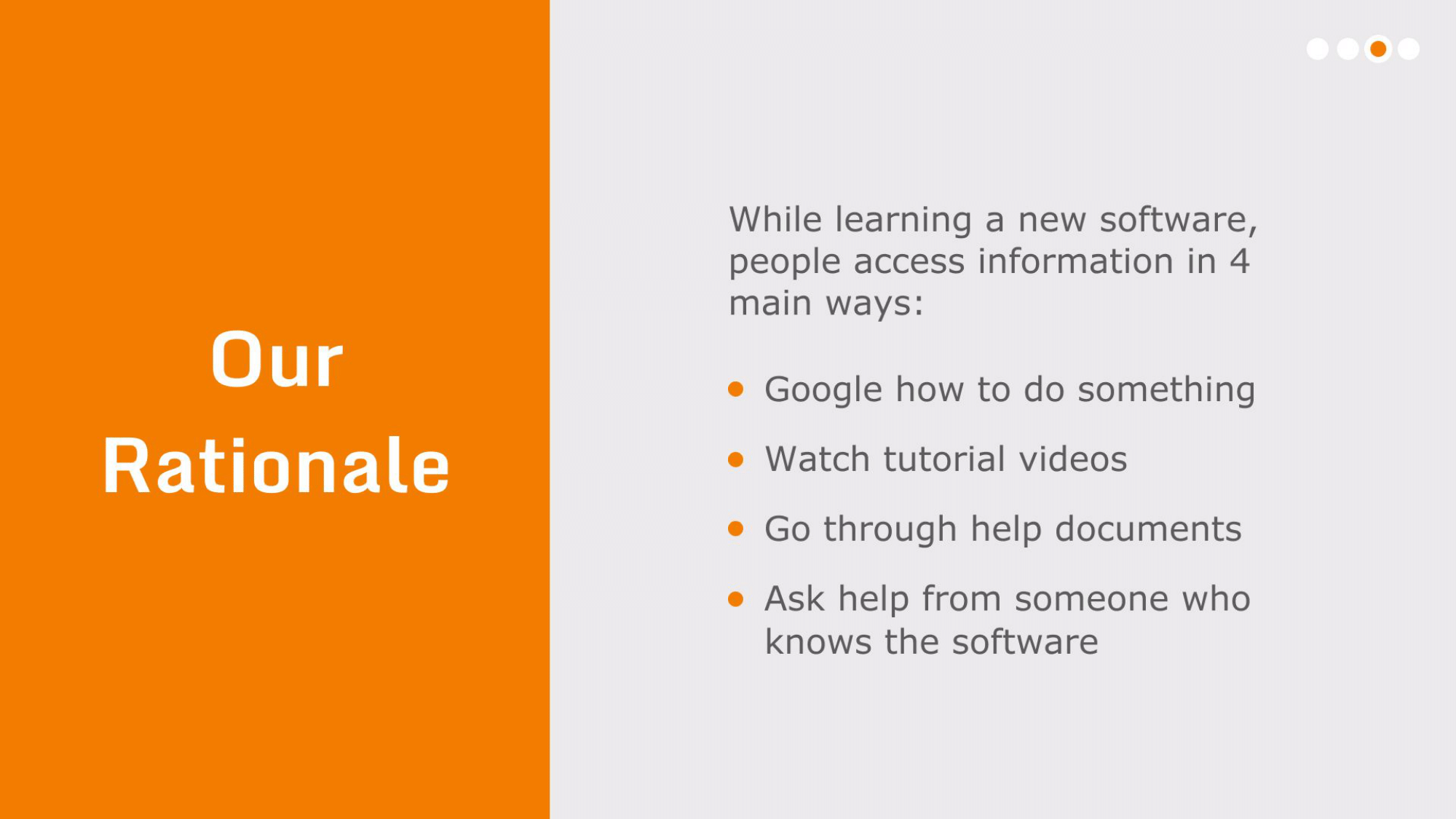 Our Rationale

While learning a new software, people access information in 4 main ways:

- Google how to do something
- Watch tutorial videos
- Go through help documents
- Ask help from someone who knows the software